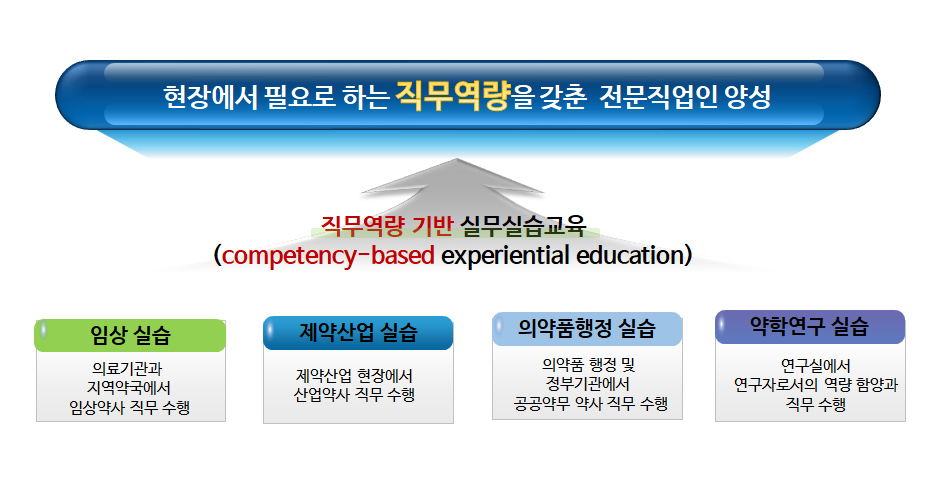 현장에서 필요로 하는 직무역량을 갖춘 전문직업인 양성

직무역량 기반 실무실습교육
(competency-based experiential education)

임상 실습

의료기관과 지역약국에서 임상약사 직무 수행

제약산업 실습

제약산업 현장에서 산업약사 직무 수행

의약품행정 실습

의약품 행정 및 정부기관에서 공공약무 약사 직무 수행

약학연구 실습

연구실에서 연구자로서의 역량 함양과 직무 수행